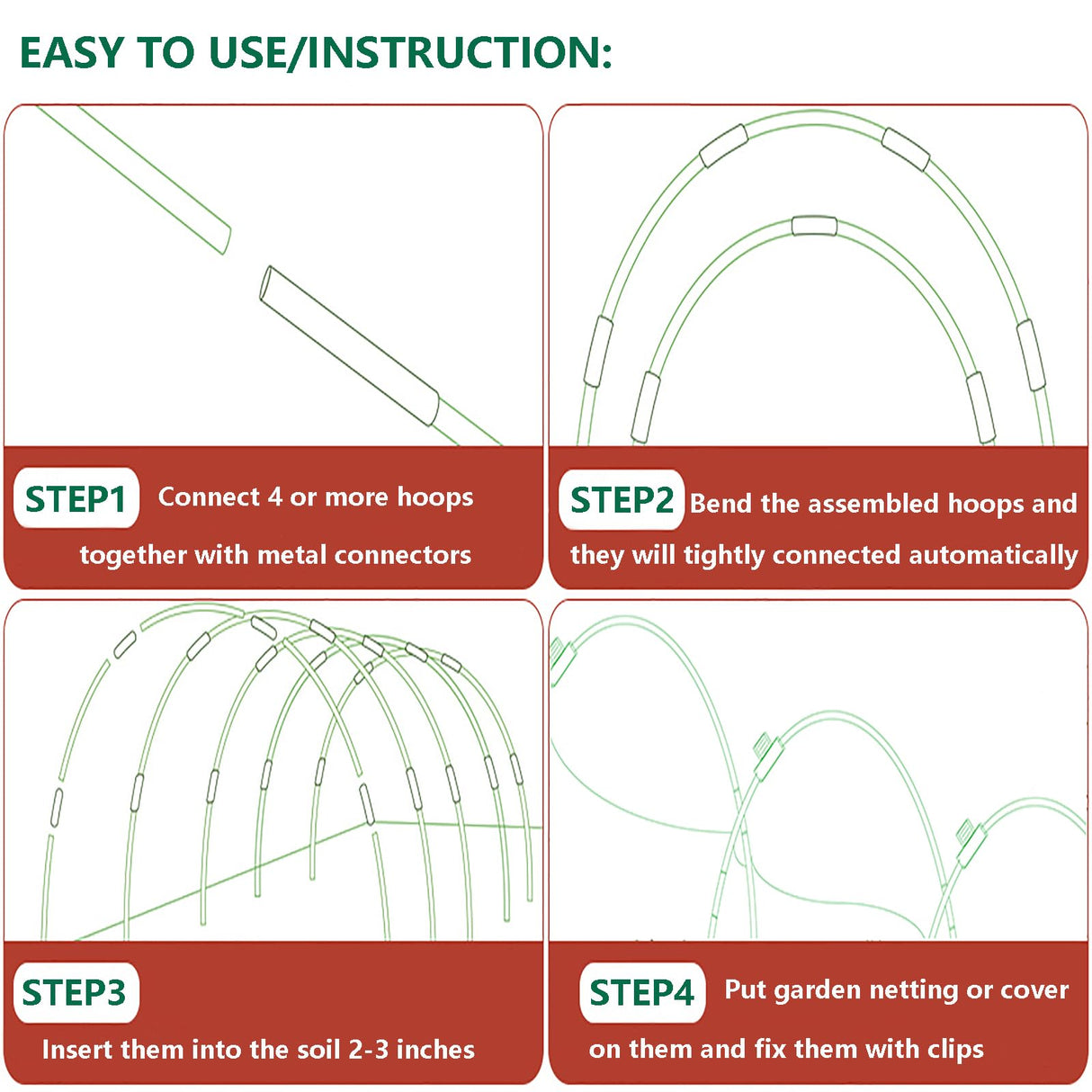 EASY TO USE/INSTRUCTION:

STEP1 Connect 4 or more hoops together with metal connectors

STEP2 Bend the assembled hoops and they will tightly connected automatically

STEP3 Insert them into the soil 2-3 inches

STEP4 Put garden netting or cover on them and fix them with clips